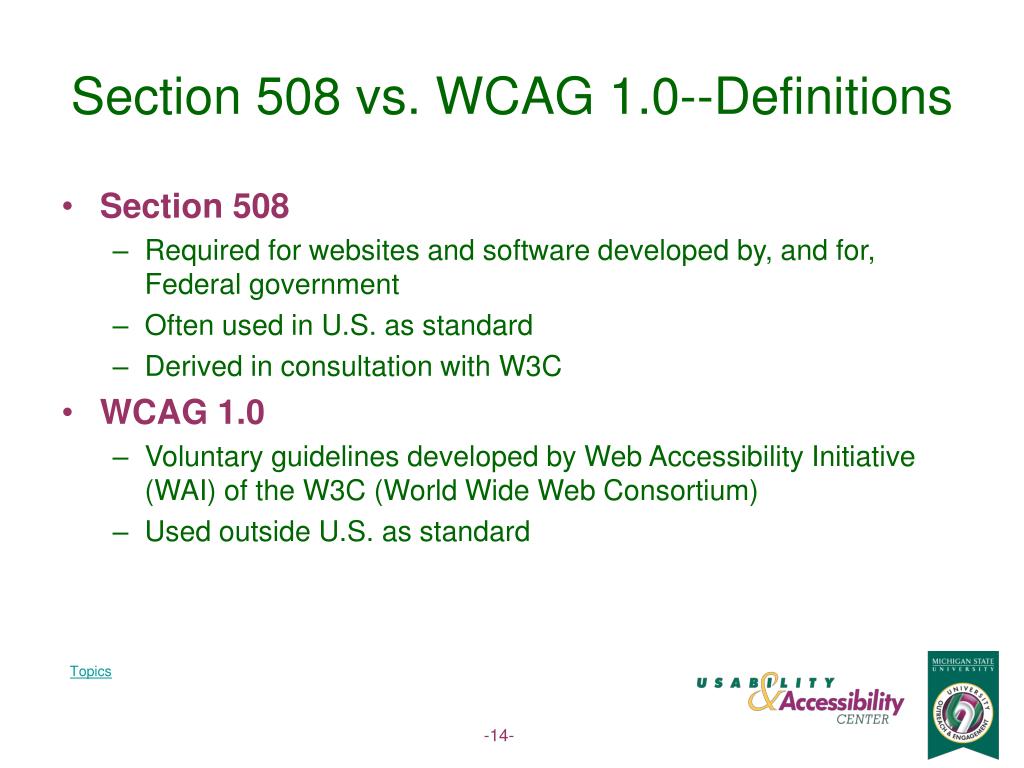 Section 508 vs. WCAG 1.0--Definitions

• Section 508
– Required for websites and software developed by, and for, Federal government
– Often used in U.S. as standard
– Derived in consultation with W3C

• WCAG 1.0
– Voluntary guidelines developed by Web Accessibility Initiative (WAI) of the W3C (World Wide Web Consortium)
– Used outside U.S. as standard

Topics

USABILITY & Accessibility CENTER

MICHIGAN STATE UNIVERSITY
UNIVERSITY OUTREACH & ENGAGEMENT

-14-